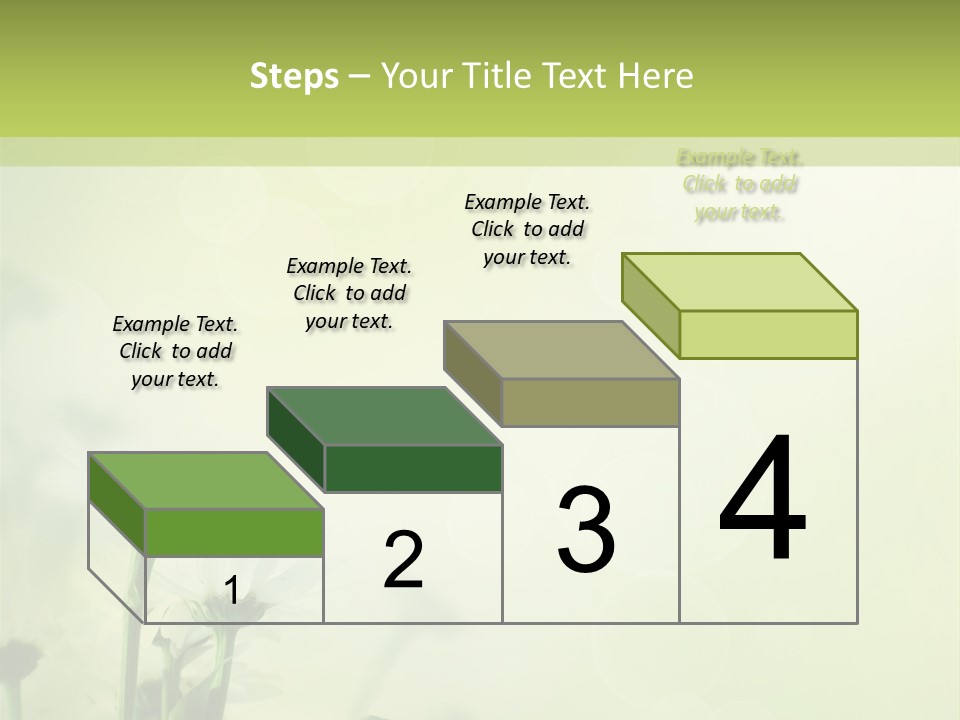 Steps – Your Title Text Here

Example Text. Click to add your text.

Example Text. Click to add your text.

Example Text. Click to add your text.

Example Text. Click to add your text.

1

2

3

4